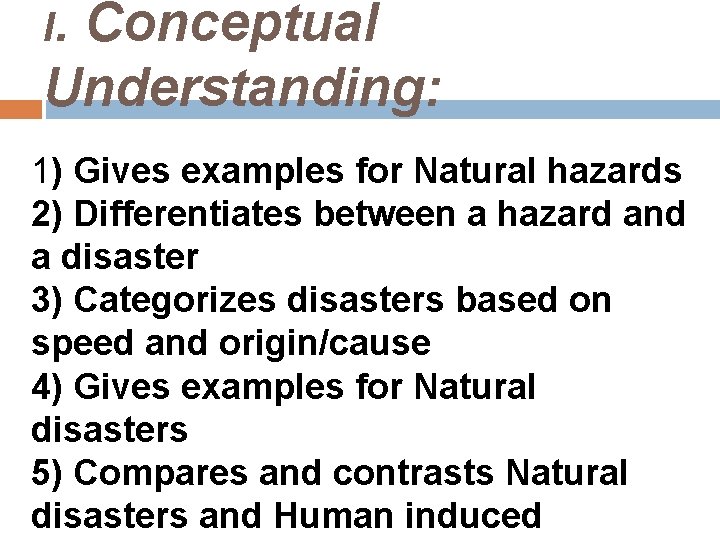 I. Conceptual Understanding:

1) Gives examples for Natural hazards
2) Differentiates between a hazard and a disaster
3) Categorizes disasters based on speed and origin/cause
4) Gives examples for Natural disasters
5) Compares and contrasts Natural disasters and Human induced